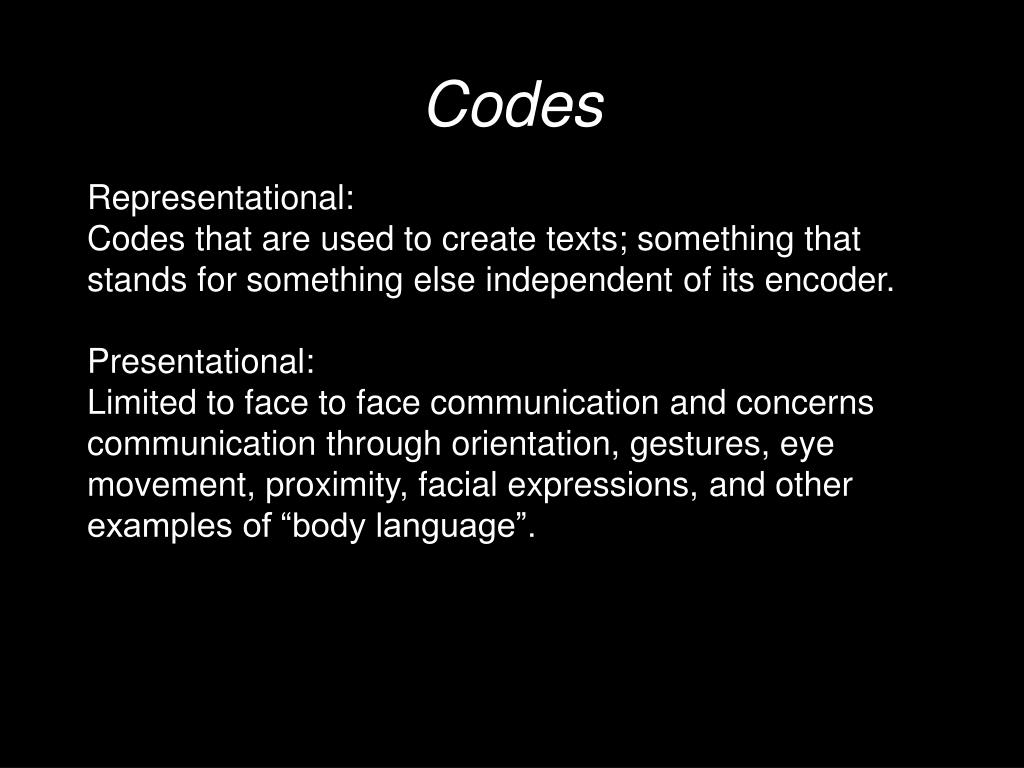 Codes

Representational:
Codes that are used to create texts; something that stands for something else independent of its encoder.

Presentational:
Limited to face to face communication and concerns communication through orientation, gestures, eye movement, proximity, facial expressions, and other examples of “body language”.